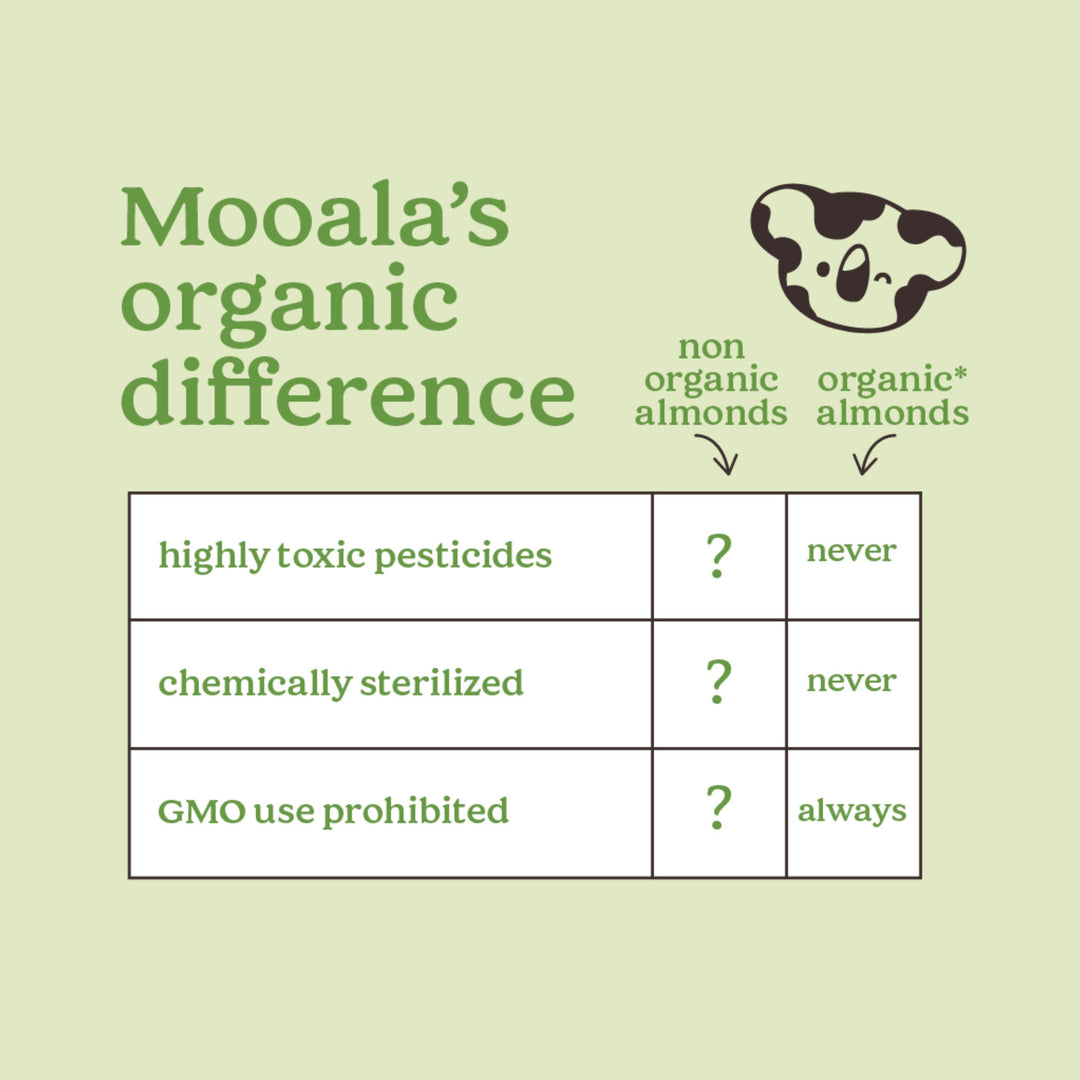 Mooala's organic difference

| | non organic almonds | organic* almonds |
|---|---|---|
| highly toxic pesticides | ? | never |
| chemically sterilized | ? | never |
| GMO use prohibited | ? | always |